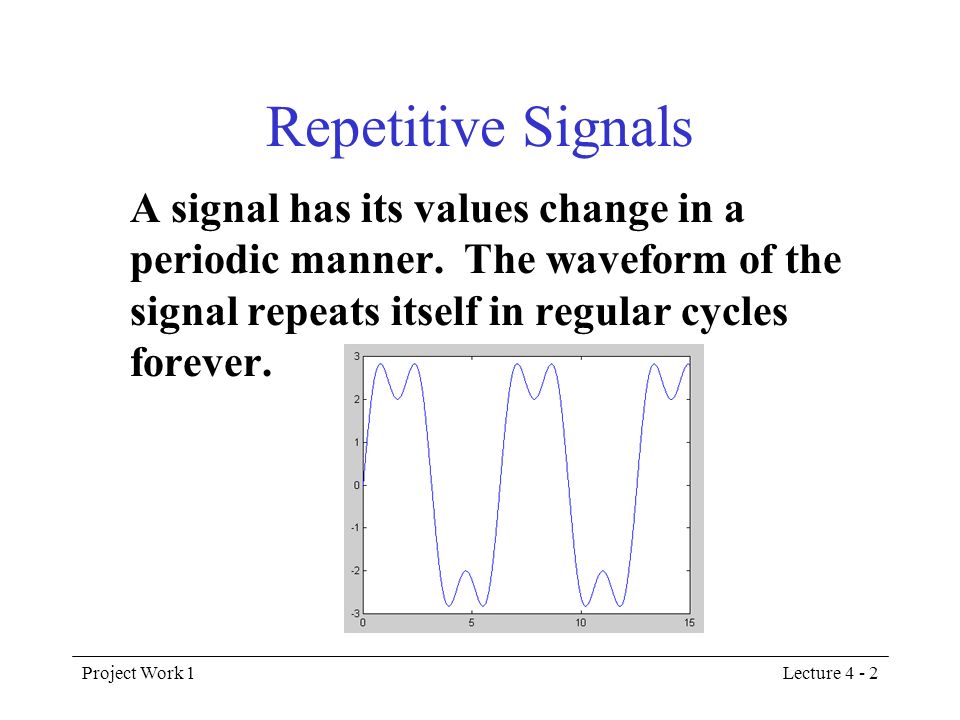 Repetitive Signals

A signal has its values change in a periodic manner. The waveform of the signal repeats itself in regular cycles forever.

3
2
1
0
-1
-2
-3
0
5
10
15

Project Work 1

Lecture 4 - 2